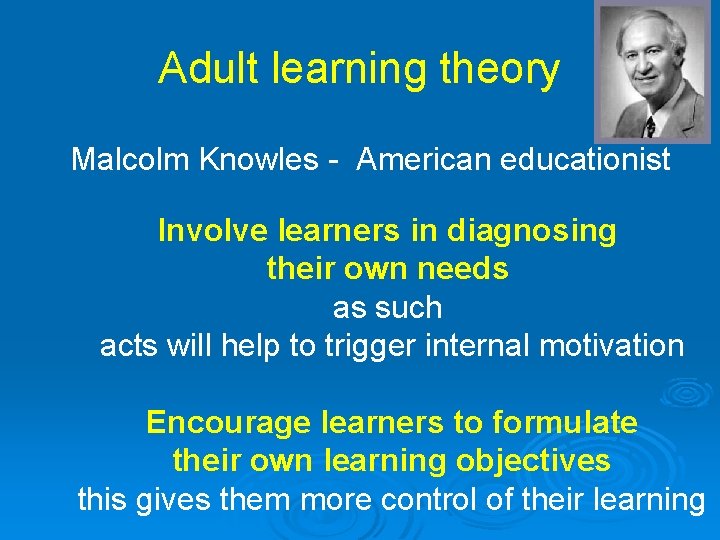 Adult learning theory

Malcolm Knowles - American educationist

Involve learners in diagnosing their own needs
as such
acts will help to trigger internal motivation

Encourage learners to formulate their own learning objectives
this gives them more control of their learning